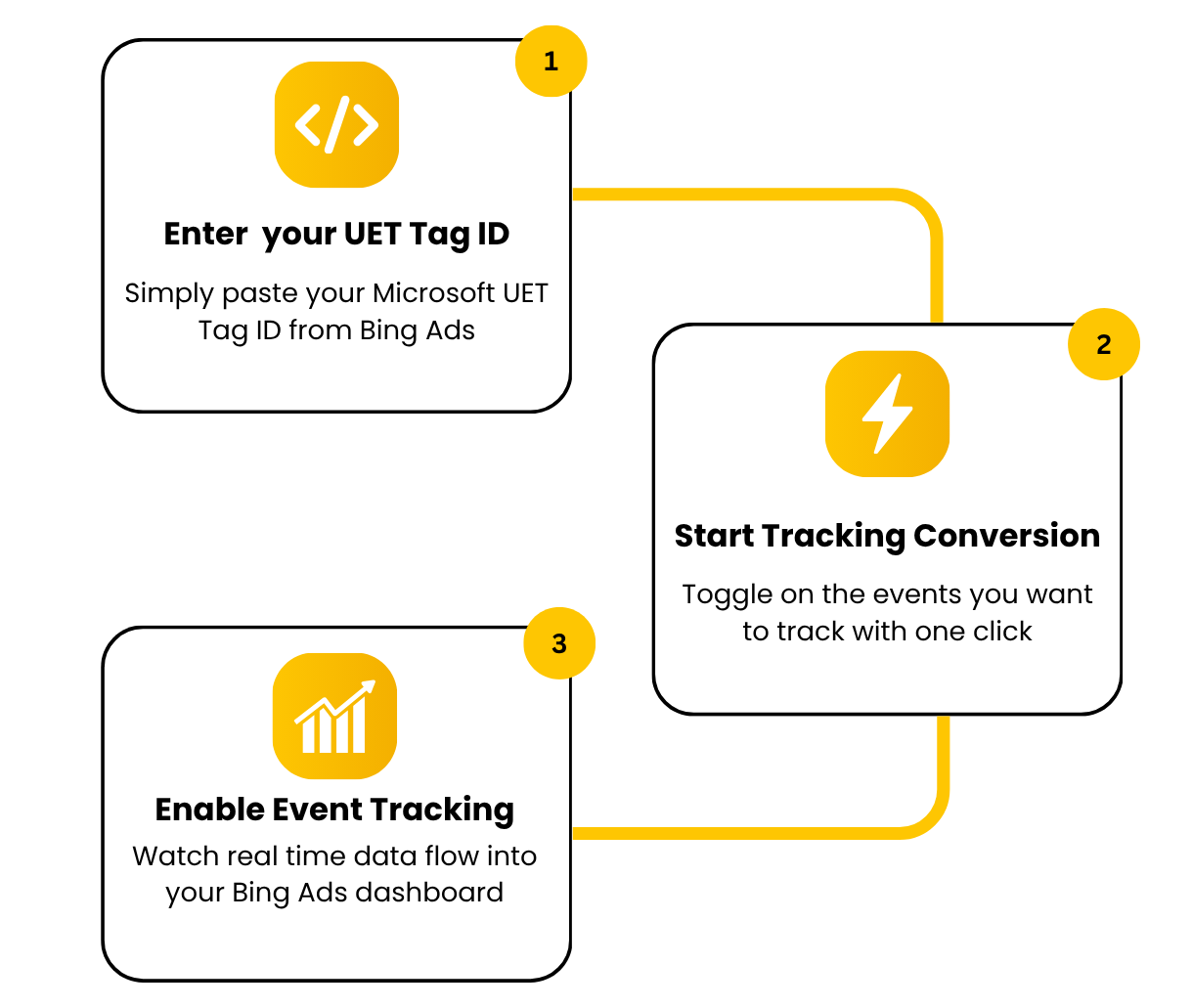 1

Enter your UET Tag ID

Simply paste your Microsoft UET Tag ID from Bing Ads

2

Start Tracking Conversion

Toggle on the events you want to track with one click

3

Enable Event Tracking

Watch real time data flow into your Bing Ads dashboard